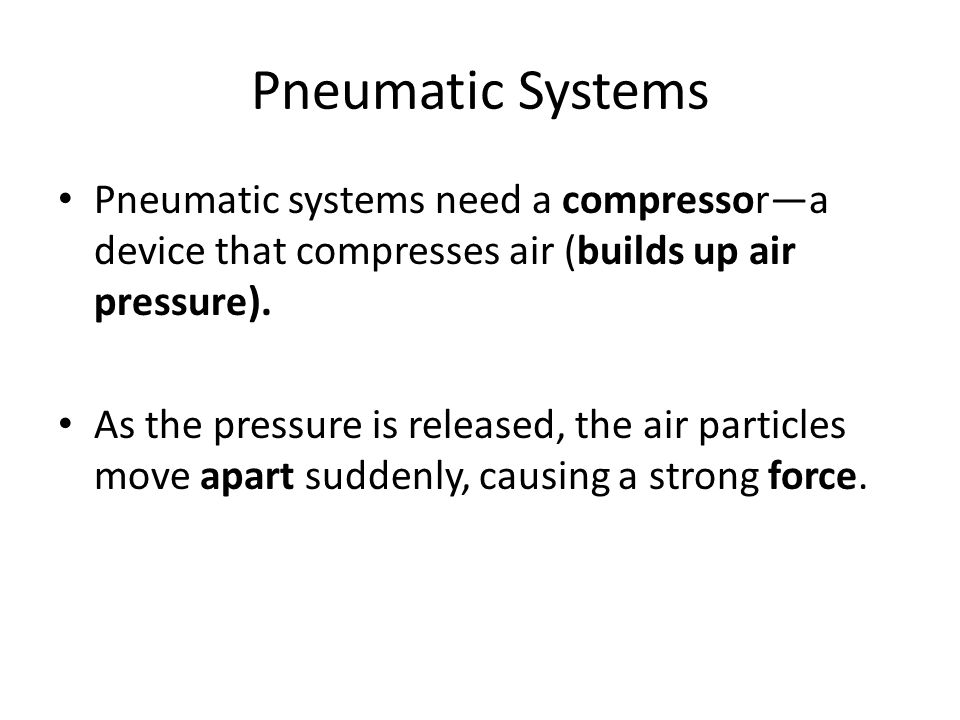 Pneumatic Systems

• Pneumatic systems need a compressor—a device that compresses air (builds up air pressure).

• As the pressure is released, the air particles move apart suddenly, causing a strong force.